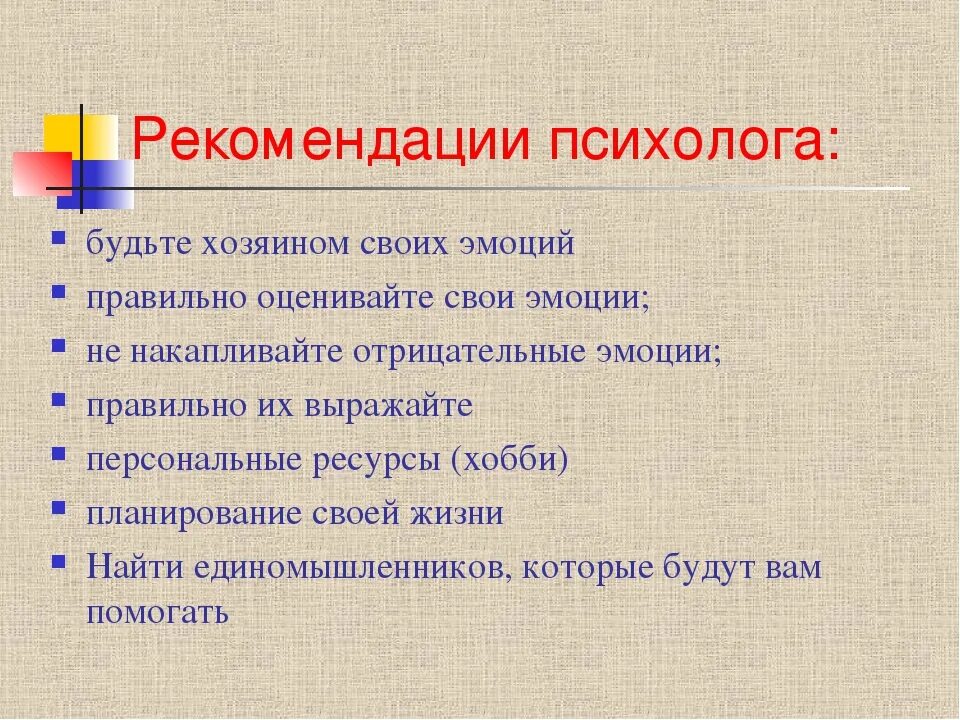 Рекомендации психолога:

- будьте хозяином своих эмоций
- правильно оценивайте свои эмоции;
- не накапливайте отрицательные эмоции;
- правильно их выражайте
- персональные ресурсы (хобби)
- планирование своей жизни
- Найти единомышленников, которые будут вам помогать